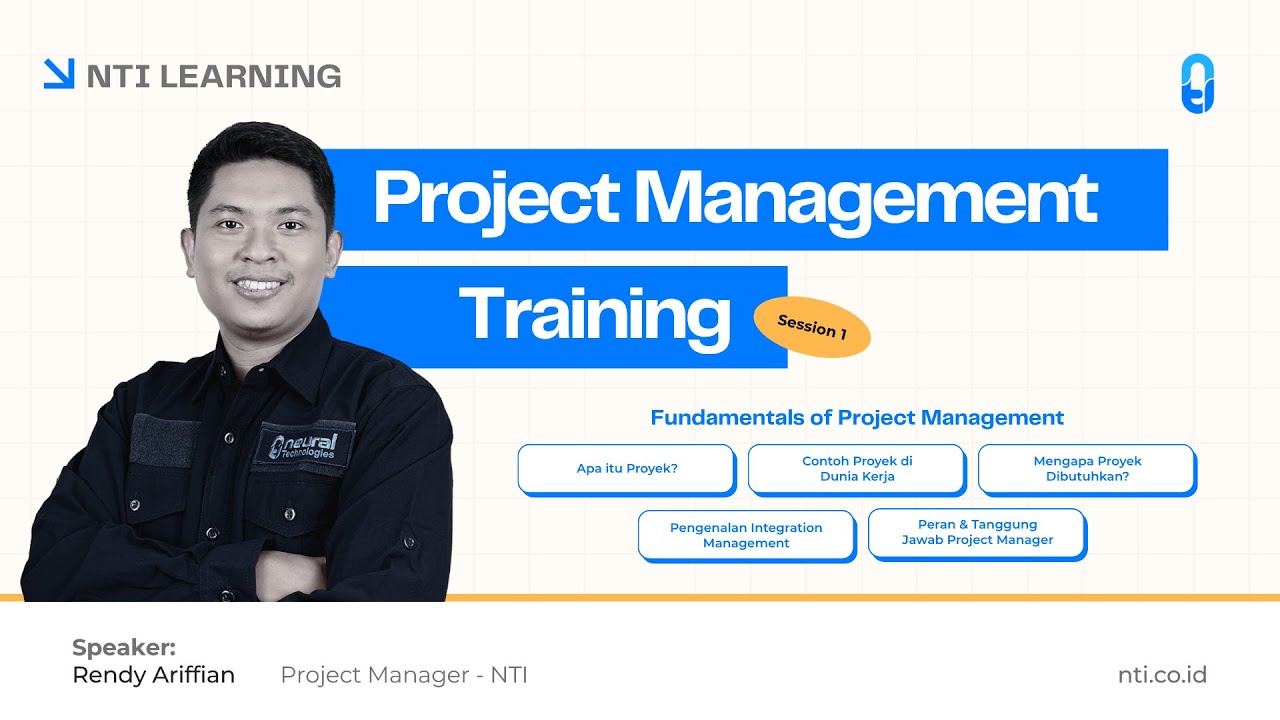 NTI LEARNING

Project Management Training

Session 1

neural Technologies

Fundamentals of Project Management

Apa itu Proyek?

Contoh Proyek di Dunia Kerja

Mengapa Proyek Dibutuhkan?

Pengenalan Integration Management

Peran & Tanggung Jawab Project Manager

Speaker:
Rendy Ariffian

Project Manager - NTI

nti.co.id